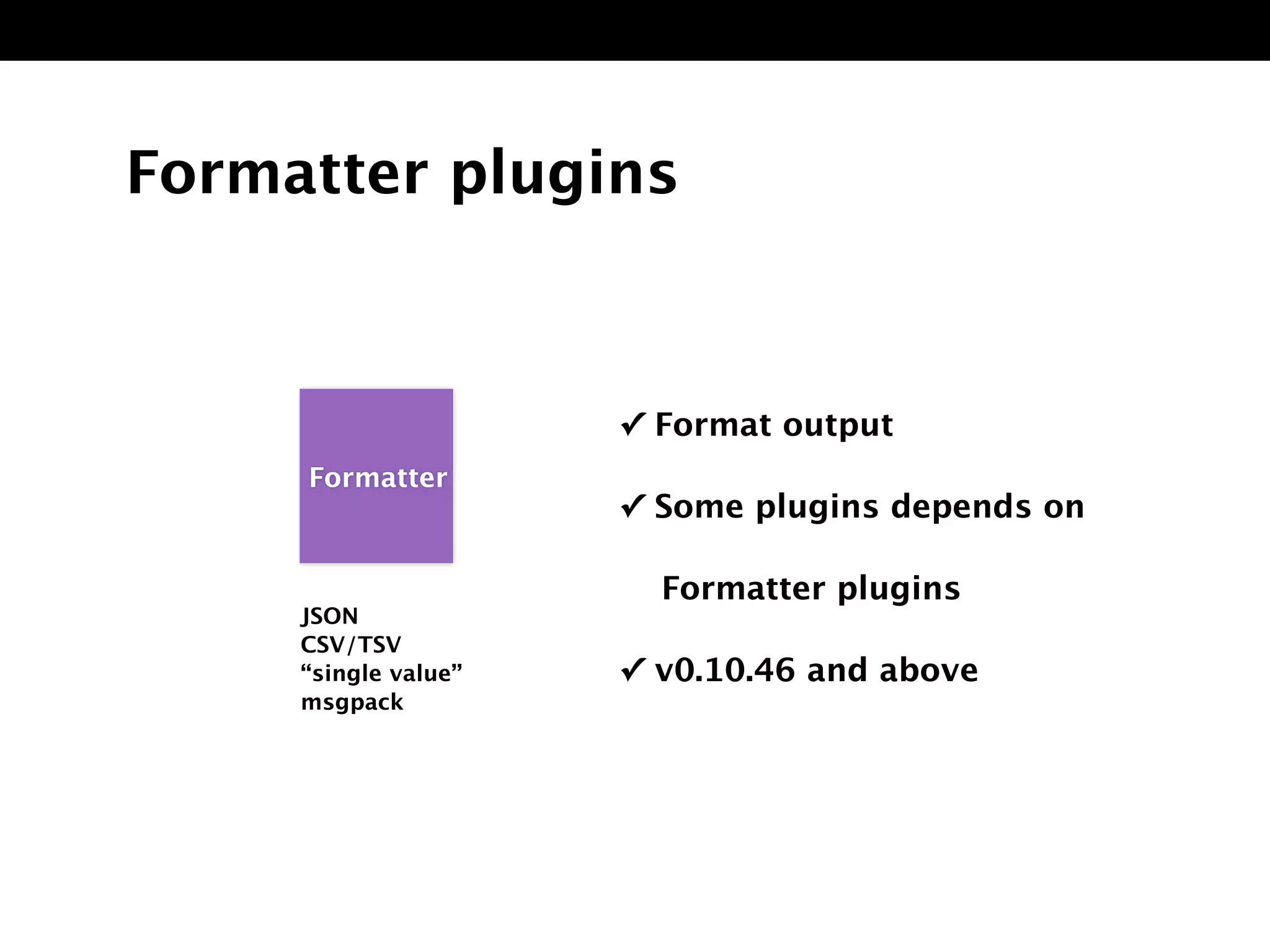 Formatter plugins

Formatter

JSON
CSV/TSV
“single value”
msgpack

✓ Format output

✓ Some plugins depends on Formatter plugins

✓ v0.10.46 and above